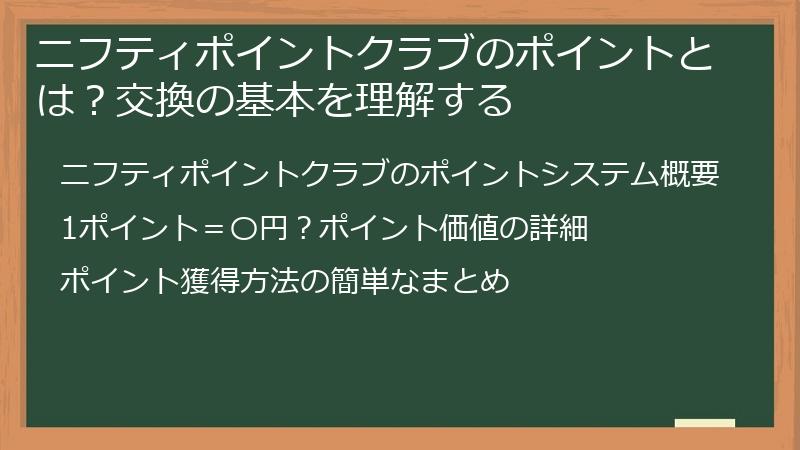 ニフティポイントクラブのポイントとは？交換の基本を理解する

ニフティポイントクラブのポイントシステム概要

1ポイント＝〇円？ポイント価値の詳細

ポイント獲得方法の簡単なまとめ